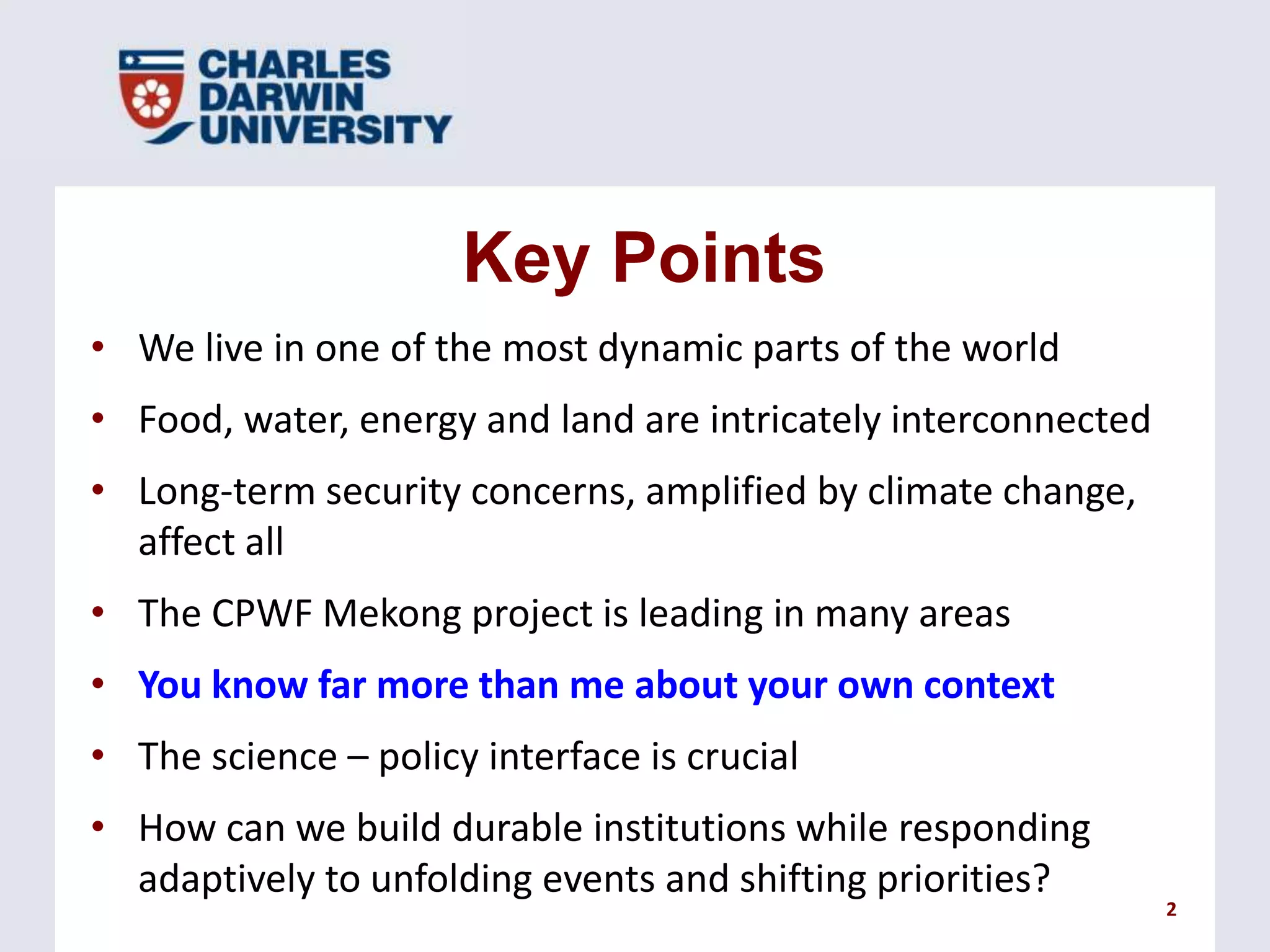 CHARLES DARWIN UNIVERSITY

Key Points

• We live in one of the most dynamic parts of the world
• Food, water, energy and land are intricately interconnected
• Long-term security concerns, amplified by climate change, affect all
• The CPWF Mekong project is leading in many areas
• You know far more than me about your own context
• The science – policy interface is crucial
• How can we build durable institutions while responding adaptively to unfolding events and shifting priorities?

2